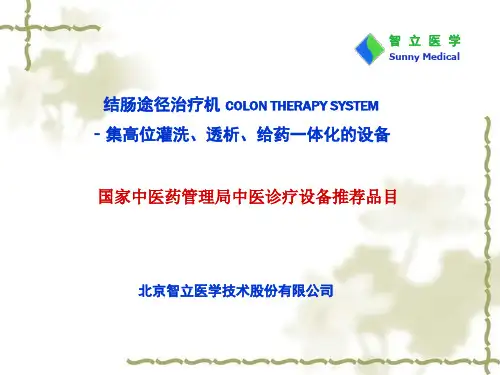 智立医学
Sunny Medical

结肠途径治疗机 COLON THERAPY SYSTEM
- 集高位灌洗、透析、给药一体化的设备

国家中医药管理局中医诊疗设备推荐品目

北京智立医学技术股份有限公司